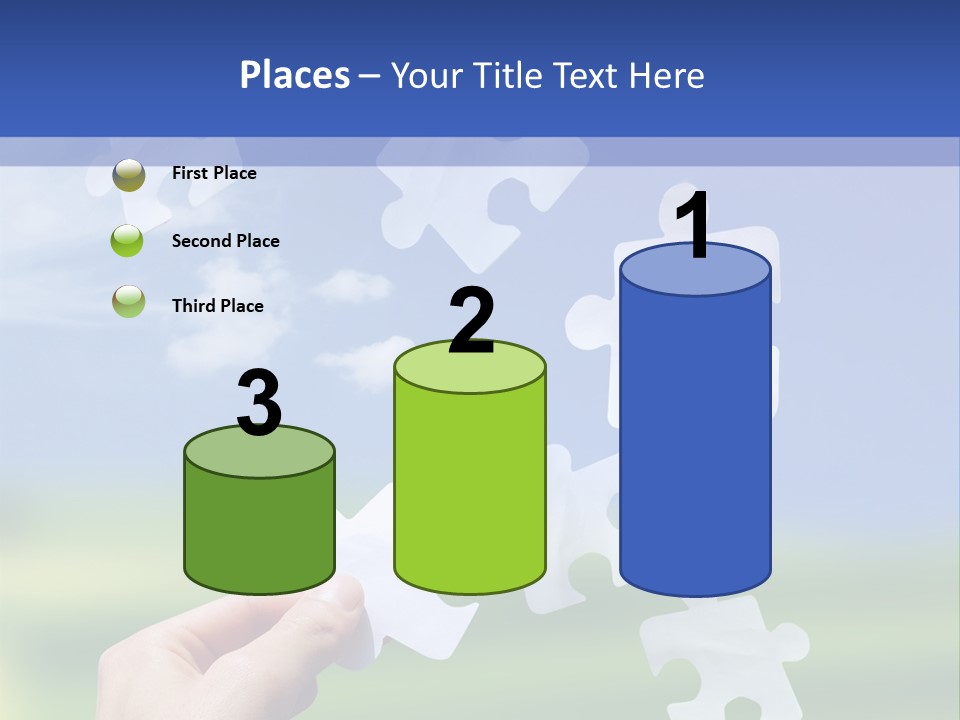 Places – Your Title Text Here

First Place

Second Place

Third Place

3

2

1